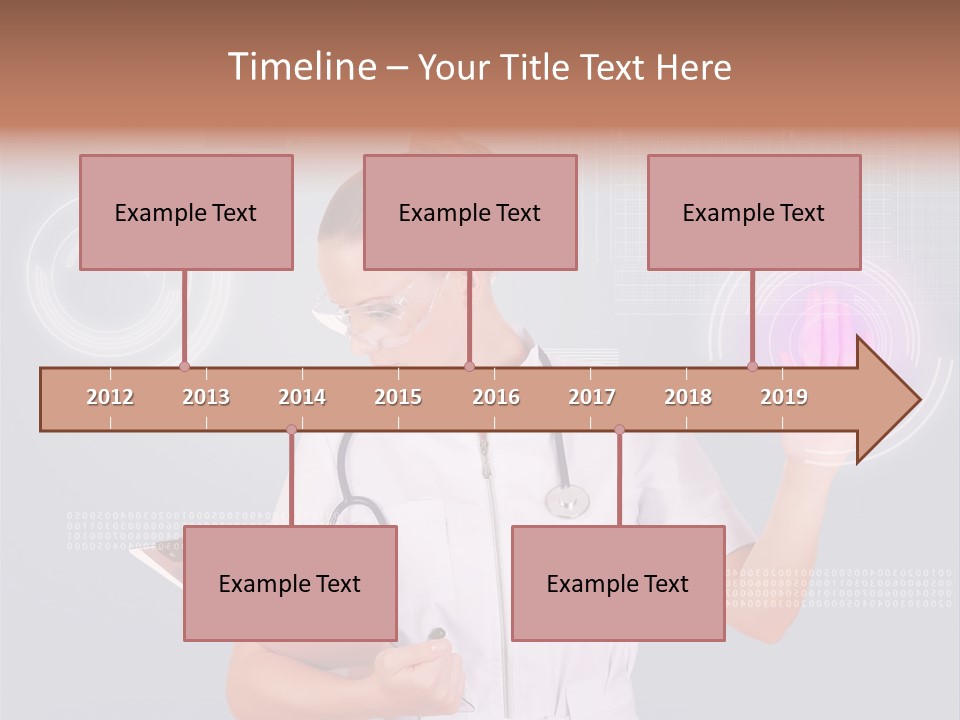 Timeline – Your Title Text Here

Example Text

Example Text

Example Text

2012 2013 2014 2015 2016 2017 2018 2019

Example Text

Example Text